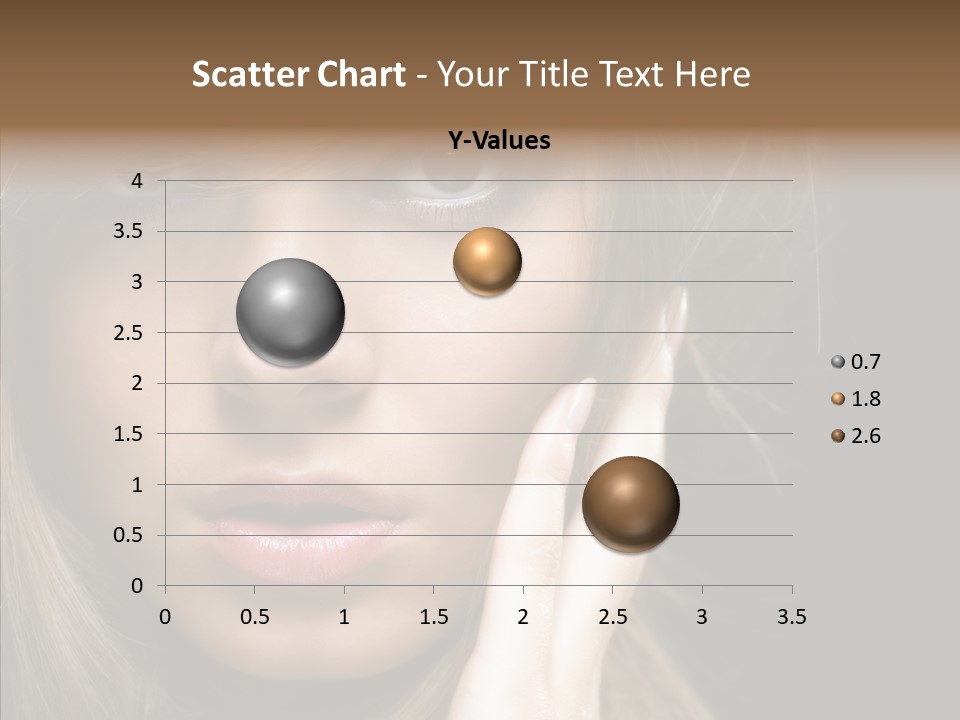 Scatter Chart - Your Title Text Here

Y-Values

4
3.5
3
2.5
2
1.5
1
0.5
0

0 0.5 1 1.5 2 2.5 3 3.5

0.7
1.8
2.6